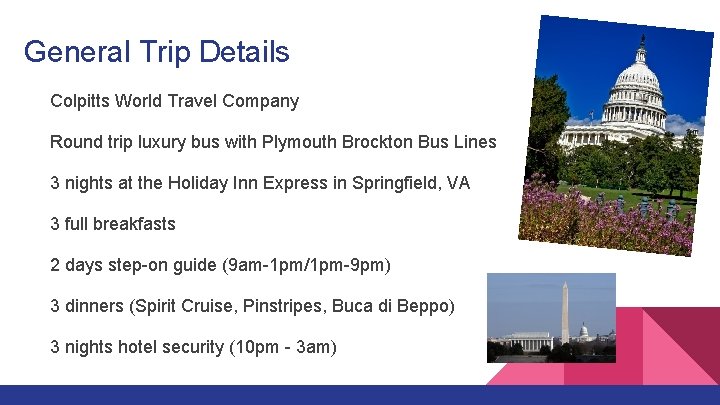 General Trip Details

Colpitts World Travel Company

Round trip luxury bus with Plymouth Brockton Bus Lines

3 nights at the Holiday Inn Express in Springfield, VA

3 full breakfasts

2 days step-on guide (9am-1pm/1pm-9pm)

3 dinners (Spirit Cruise, Pinstripes, Buca di Beppo)

3 nights hotel security (10pm - 3am)